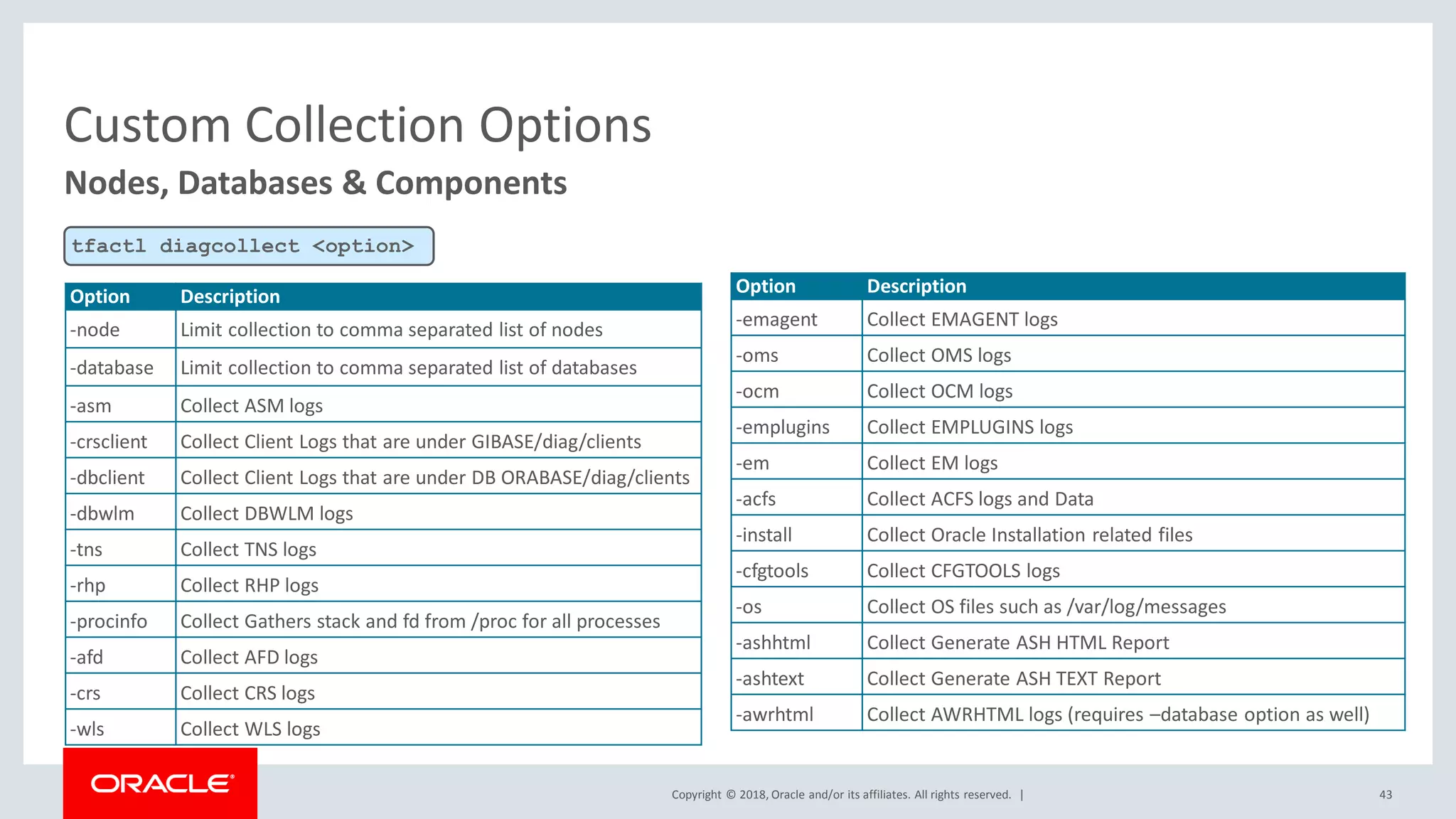 Custom Collection Options

Nodes, Databases & Components

tfactl diagcollect <option>

| Option | Description |
|---|---|
| -node | Limit collection to comma separated list of nodes |
| -database | Limit collection to comma separated list of databases |
| -asm | Collect ASM logs |
| -crsclient | Collect Client Logs that are under GIBASE/diag/clients |
| -dbclient | Collect Client Logs that are under DB ORABASE/diag/clients |
| -dbwlm | Collect DBWLM logs |
| -tns | Collect TNS logs |
| -rhp | Collect RHP logs |
| -procinfo | Collect Gathers stack and fd from /proc for all processes |
| -afd | Collect AFD logs |
| -crs | Collect CRS logs |
| -wls | Collect WLS logs |

| Option | Description |
|---|---|
| -emagent | Collect EMAGENT logs |
| -oms | Collect OMS logs |
| -ocm | Collect OCM logs |
| -emplugins | Collect EMPLUGINS logs |
| -em | Collect EM logs |
| -acfs | Collect ACFS logs and Data |
| -install | Collect Oracle Installation related files |
| -cfgtools | Collect CFGTOOLS logs |
| -os | Collect OS files such as /var/log/messages |
| -ashhtml | Collect Generate ASH HTML Report |
| -ashtext | Collect Generate ASH TEXT Report |
| -awrhtml | Collect AWRHTML logs (requires –database option as well) |

ORACLE

Copyright © 2018, Oracle and/or its affiliates. All rights reserved. |

43